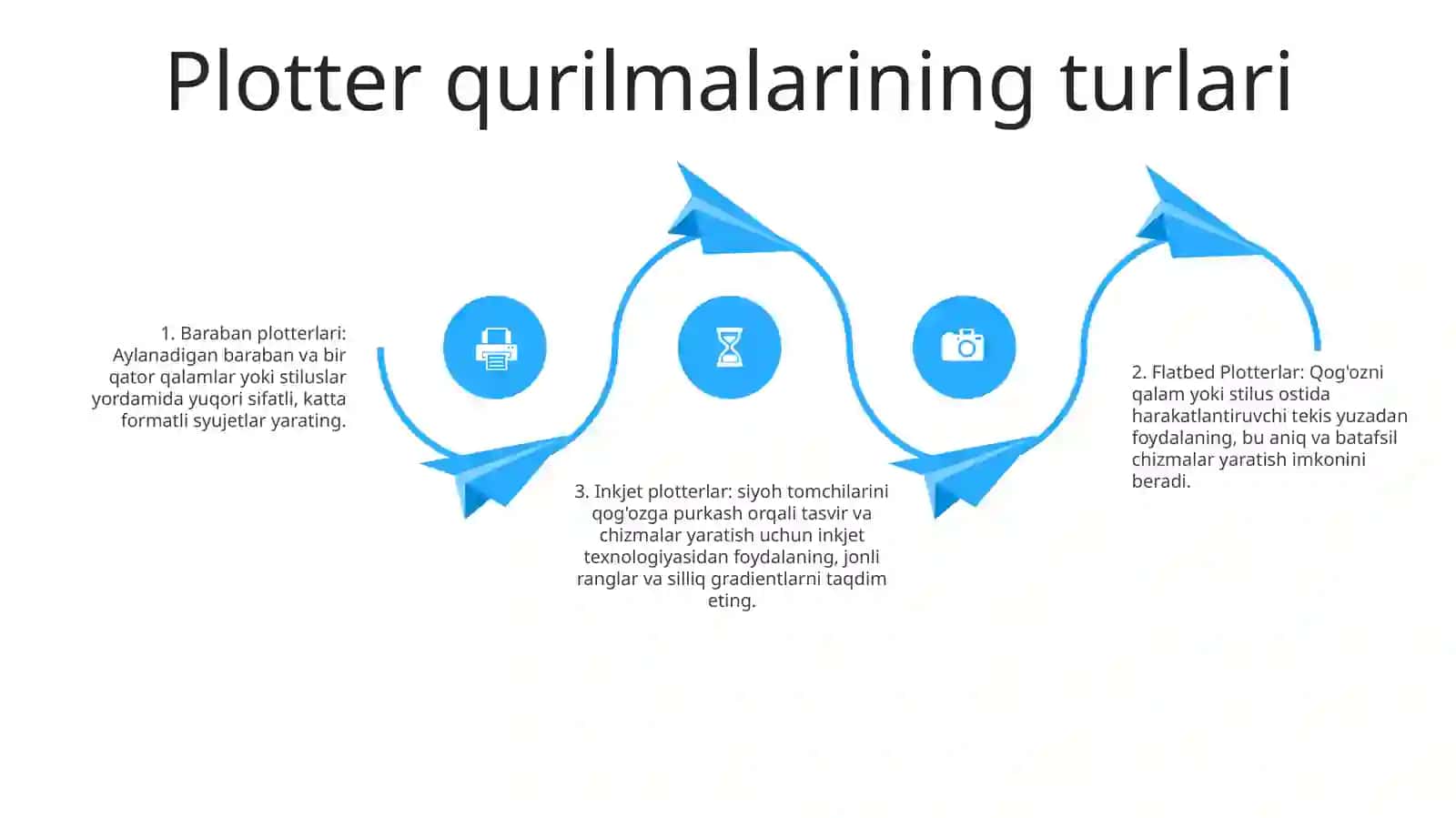 Plotter qurilmalarining turlari

1. Baraban plotterlari: Aylanadigan baraban va bir qator qalamlar yoki stiluslar yordamida yuqori sifatli, katta formatli syujetlar yarating.

3. Inkjet plotterlar: siyoh tomchilarini qog'ozga purkash orqali tasvir va chizmalar yaratish uchun inkjet texnologiyasidan foydalaning, jonli ranglar va silliq gradientlarni taqdim eting.

2. Flatbed Plotterlar: Qog'ozni qalam yoki stilus ostida harakatlantiruvchi tekis yuzadan foydalaning, bu aniq va batafsil chizmalar yaratish imkonini beradi.